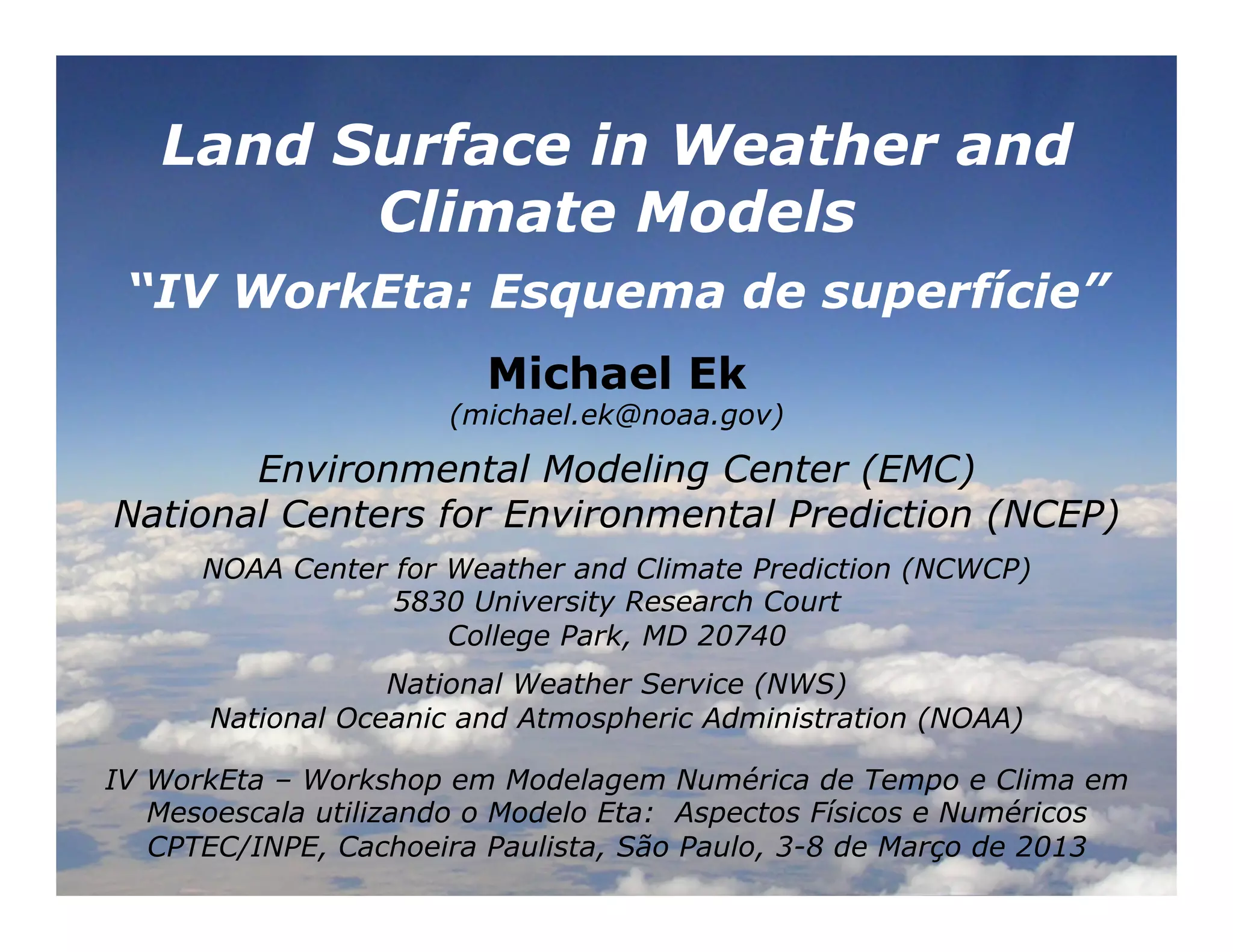 Land Surface in Weather and Climate Models

“IV WorkEta: Esquema de superfície”

Michael Ek
(michael.ek@noaa.gov)

Environmental Modeling Center (EMC)
National Centers for Environmental Prediction (NCEP)

NOAA Center for Weather and Climate Prediction (NCWCP)
5830 University Research Court
College Park, MD 20740

National Weather Service (NWS)
National Oceanic and Atmospheric Administration (NOAA)

IV WorkEta – Workshop em Modelagem Numérica de Tempo e Clima em Mesoescala utilizando o Modelo Eta: Aspectos Físicos e Numéricos
CPTEC/INPE, Cachoeira Paulista, São Paulo, 3-8 de Março de 2013